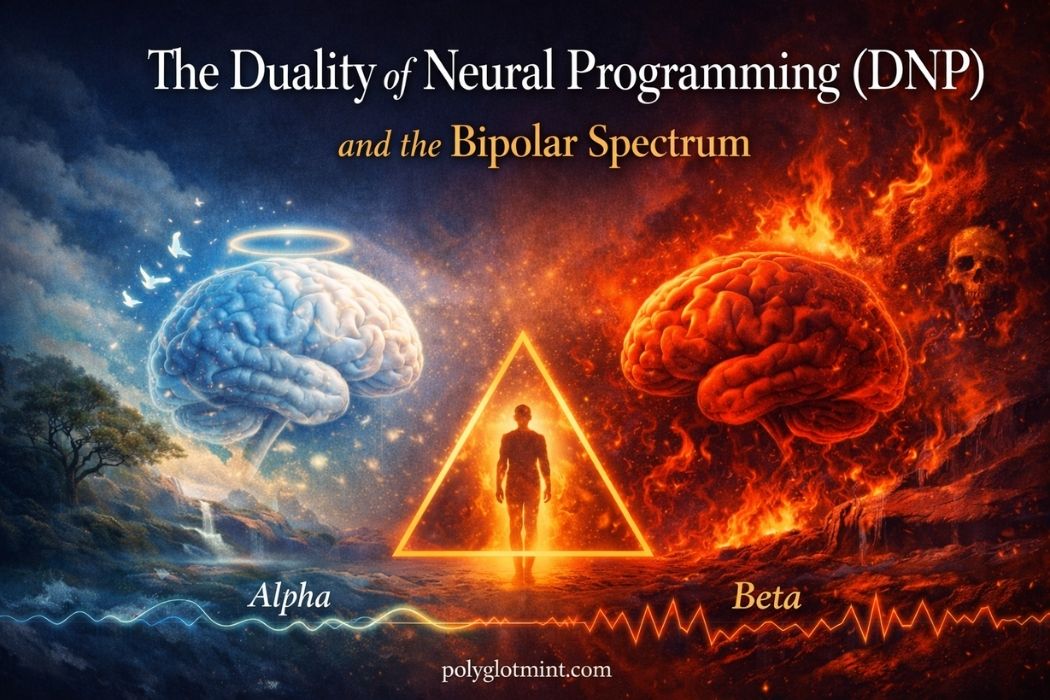 The Duality of Neural Programming (DNP)

and the Bipolar Spectrum

Alpha

Beta

polyglotmint.com